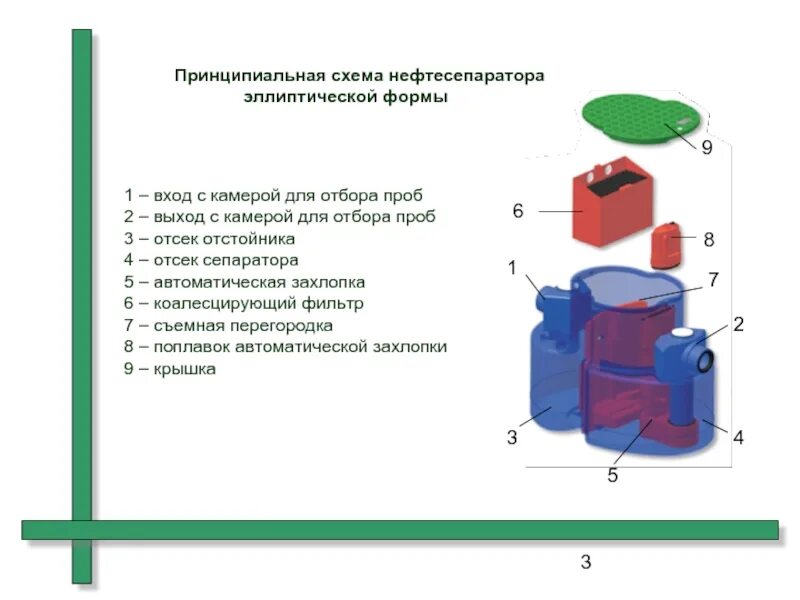 Принципиальная схема нефтесепаратора эллиптической формы

1 – вход с камерой для отбора проб
2 – выход с камерой для отбора проб
3 – отсек отстойника
4 – отсек сепаратора
5 – автоматическая захлопка
6 – коалесцирующий фильтр
7 – съемная перегородка
8 – поплавок автоматической захлопки
9 – крышка

9
6
8
1
7
2
3
4
5

3